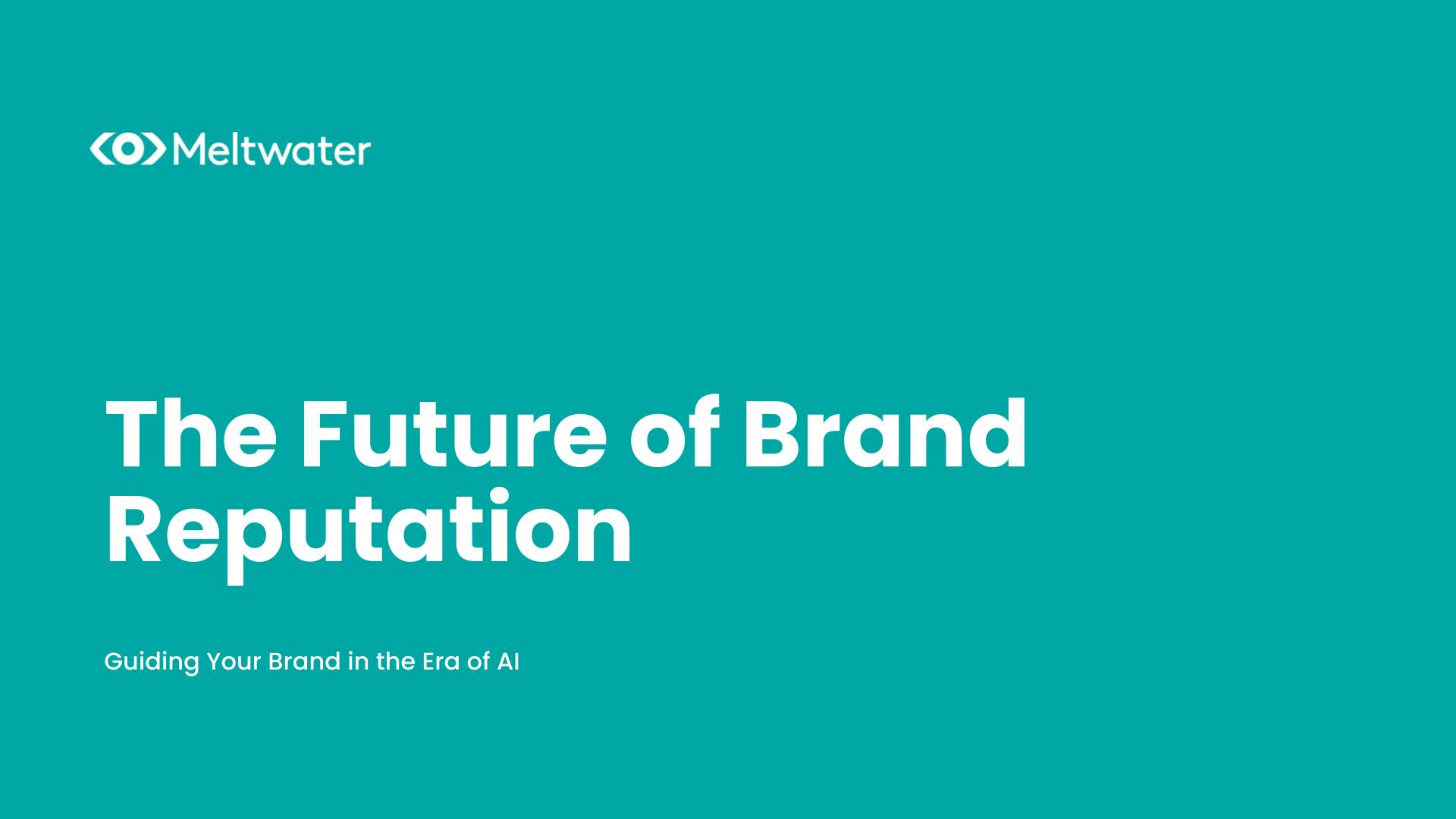 Meltwater

The Future of Brand Reputation

Guiding Your Brand in the Era of AI